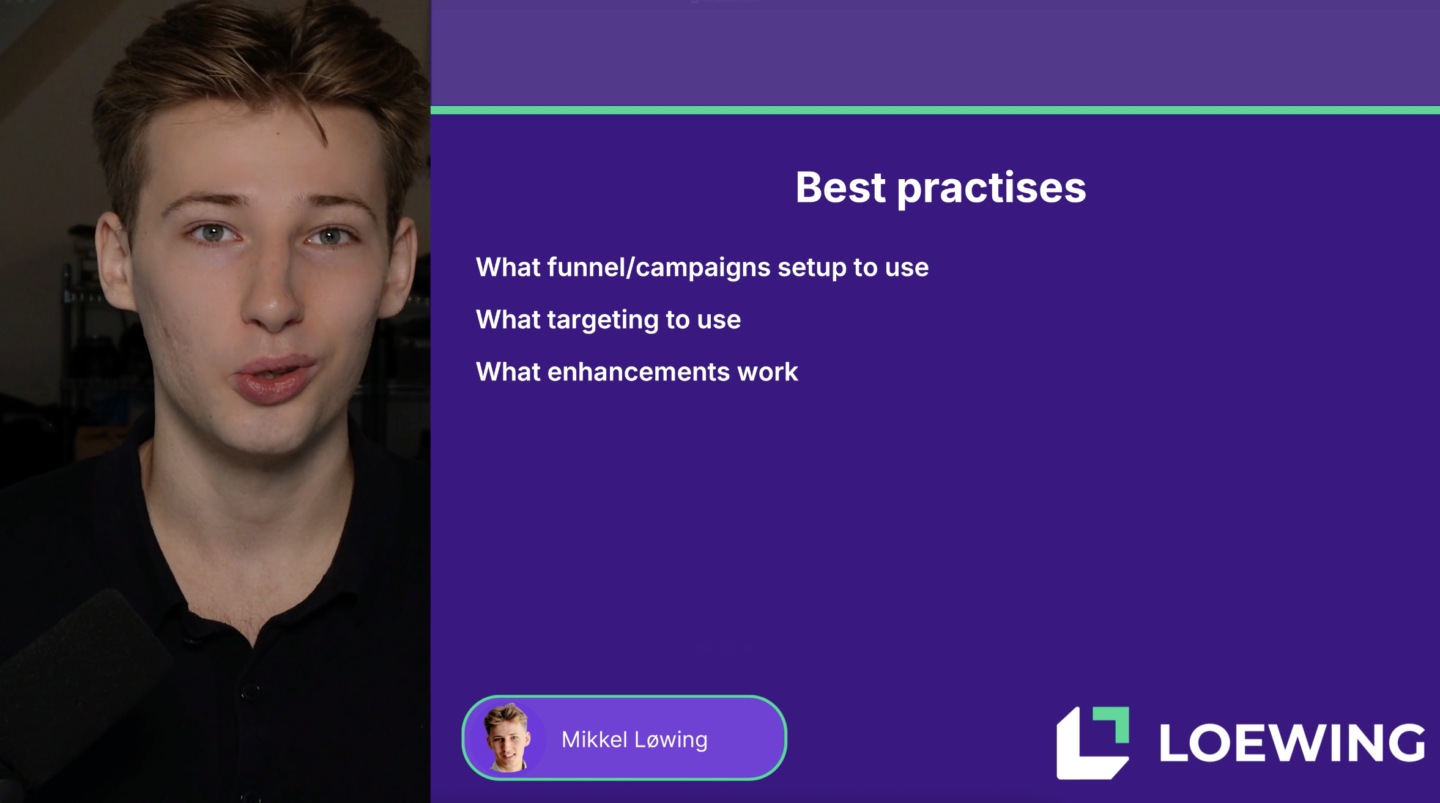 Best practises

What funnel/campaigns setup to use

What targeting to use

What enhancements work

Mikkel Løwing

LOEWING